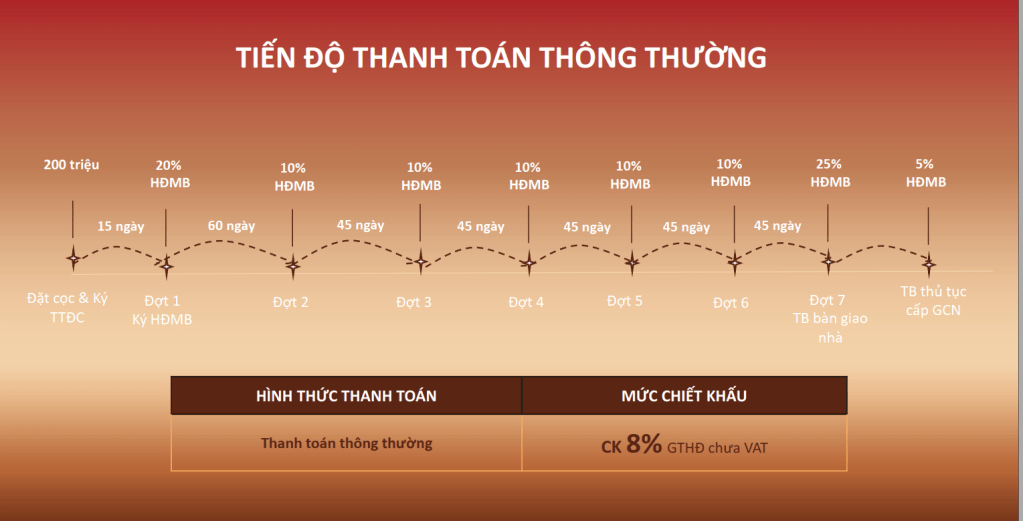 TIẾN ĐỘ THANH TOÁN THÔNG THƯỜNG

200 triệu

20% HĐMB

10% HĐMB

10% HĐMB

10% HĐMB

10% HĐMB

10% HĐMB

25% HĐMB

5% HĐMB

15 ngày

60 ngày

45 ngày

45 ngày

45 ngày

45 ngày

45 ngày

Đặt cọc & Ký TTĐC

Đợt 1 Ký HĐMB

Đợt 2

Đợt 3

Đợt 4

Đợt 5

Đợt 6

Đợt 7 TB bàn giao nhà

TB thủ tục cấp GCN

| HÌNH THỨC THANH TOÁN | MỨC CHIẾT KHẤU |
|---|---|
| Thanh toán thông thường | CK 8% GTHĐ chưa VAT |